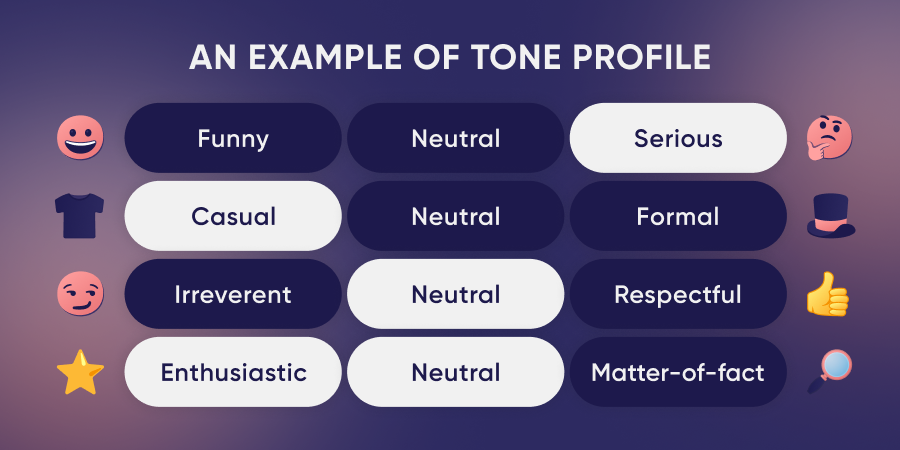 AN EXAMPLE OF TONE PROFILE

| Funny | Neutral | Serious |
|---|---|---|
| Casual | Neutral | Formal |
| Irreverent | Neutral | Respectful |
| Enthusiastic | Neutral | Matter-of-fact |